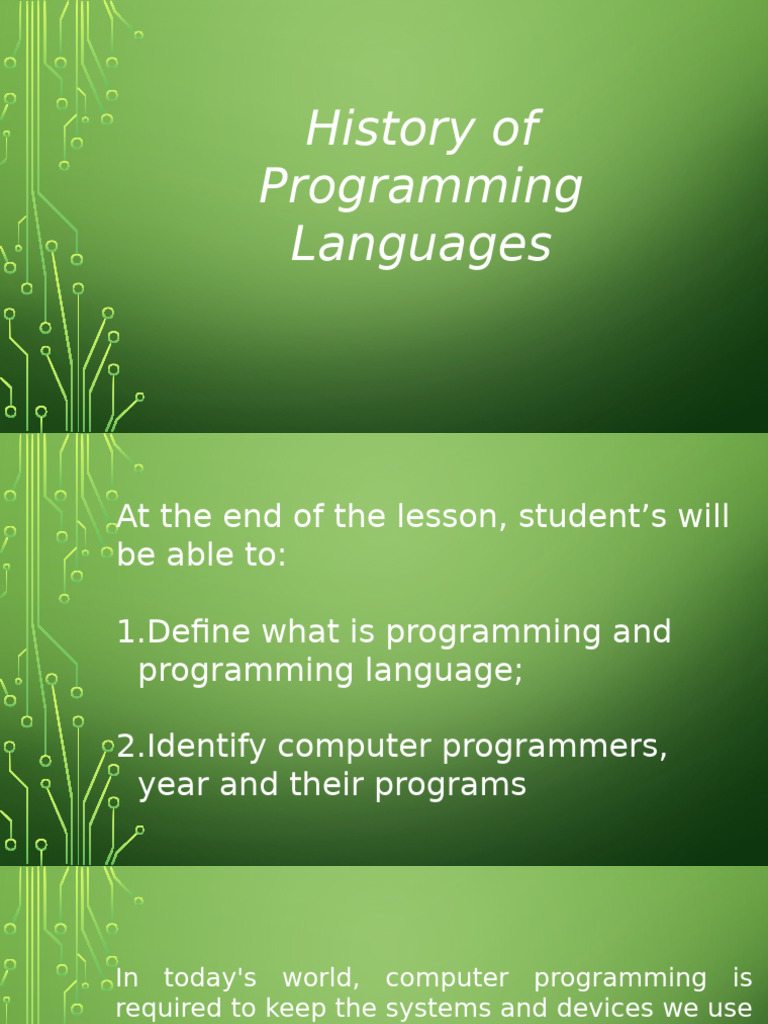 History of Programming Languages

At the end of the lesson, student’s will be able to:

1.Define what is programming and programming language;

2.Identify computer programmers, year and their programs

In today's world, computer programming is required to keep the systems and devices we use